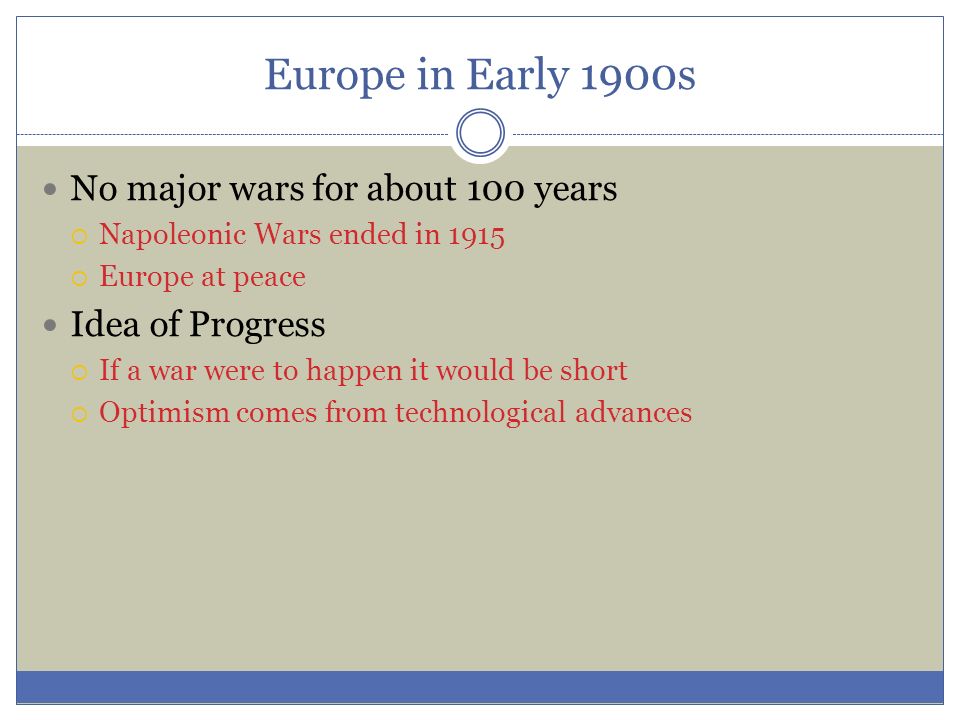 Europe in Early 1900s

- No major wars for about 100 years
  - Napoleonic Wars ended in 1915
  - Europe at peace
- Idea of Progress
  - If a war were to happen it would be short
  - Optimism comes from technological advances